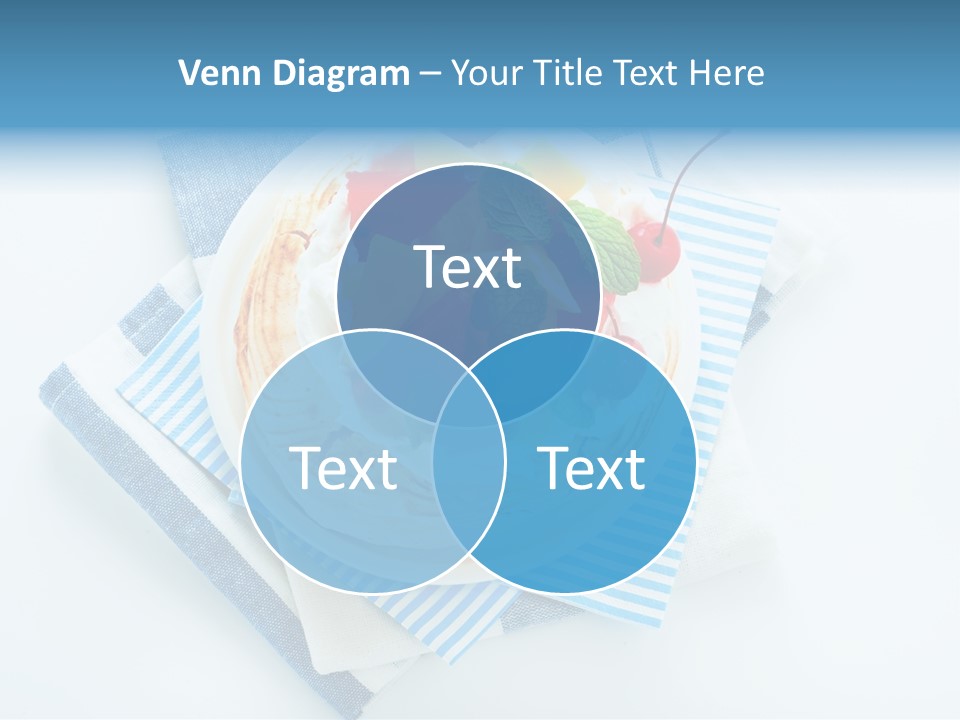 Venn Diagram – Your Title Text Here

Text

Text

Text